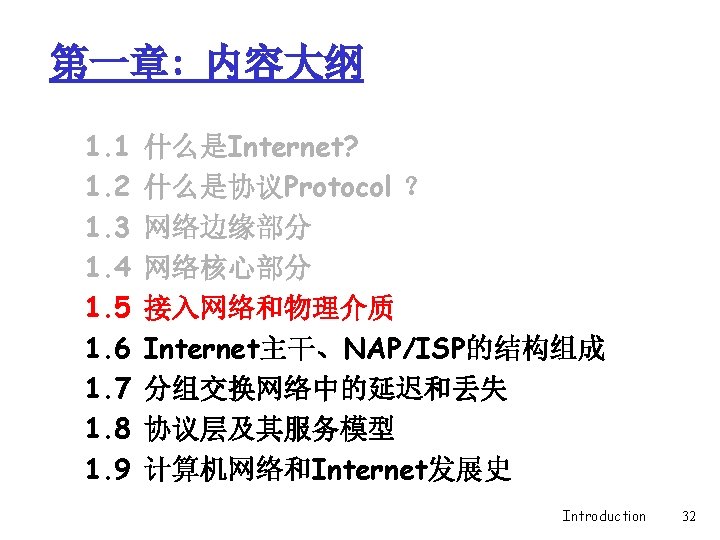 第一章：内容大纲

1.1 什么是Internet?
1.2 什么是协议Protocol ?
1.3 网络边缘部分
1.4 网络核心部分
1.5 接入网络和物理介质
1.6 Internet主干、NAP/ISP的结构组成
1.7 分组交换网络中的延迟和丢失
1.8 协议层及其服务模型
1.9 计算机网络和Internet发展史

Introduction 32